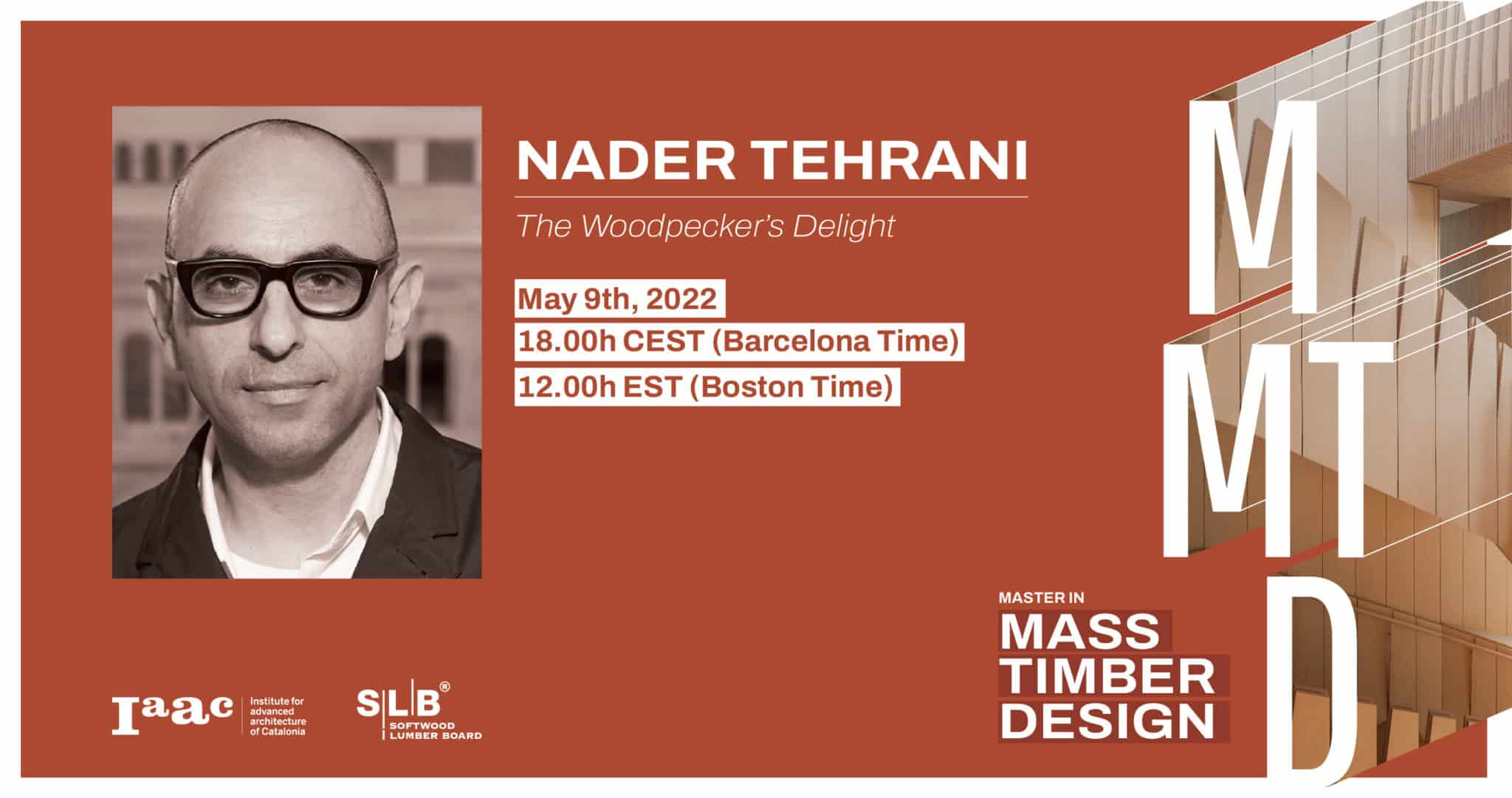 NADER TEHRANI

The Woodpecker's Delight

May 9th, 2022
18.00h CEST (Barcelona Time)
12.00h EST (Boston Time)

M
MT
D

MASTER IN
MASS
TIMBER
DESIGN

Iaac Institute for advanced architecture of Catalonia

SLB® SOFTWOOD LUMBER BOARD